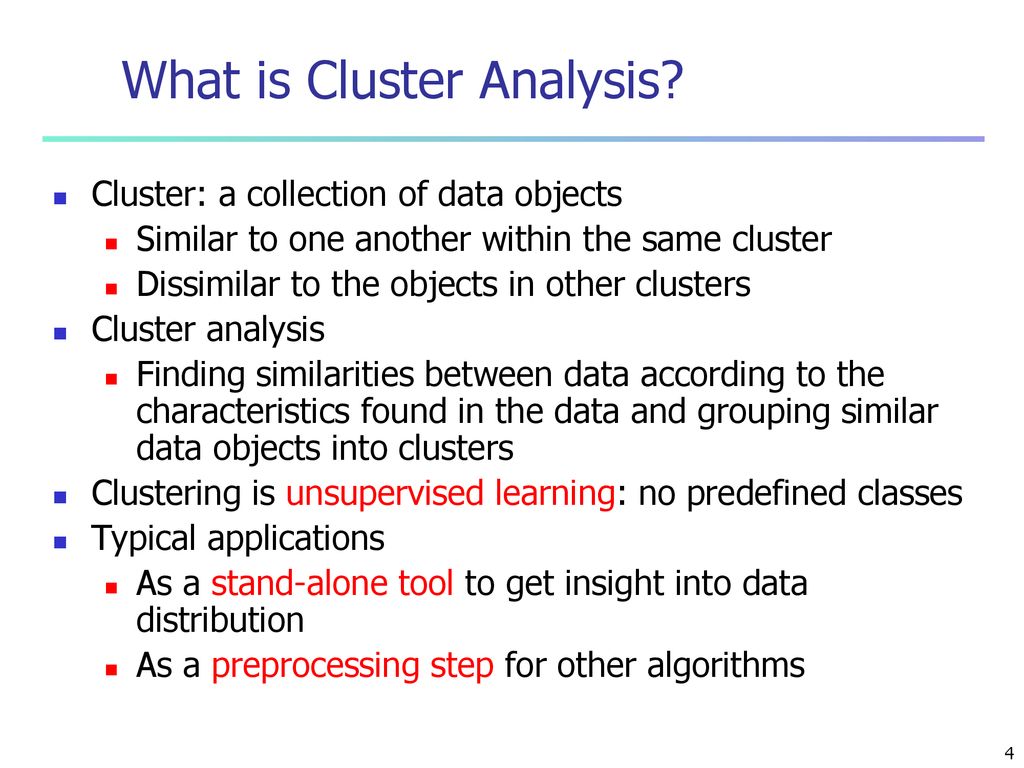 What is Cluster Analysis?

- Cluster: a collection of data objects
  - Similar to one another within the same cluster
  - Dissimilar to the objects in other clusters
- Cluster analysis
  - Finding similarities between data according to the characteristics found in the data and grouping similar data objects into clusters
- Clustering is unsupervised learning: no predefined classes
- Typical applications
  - As a stand-alone tool to get insight into data distribution
  - As a preprocessing step for other algorithms

4